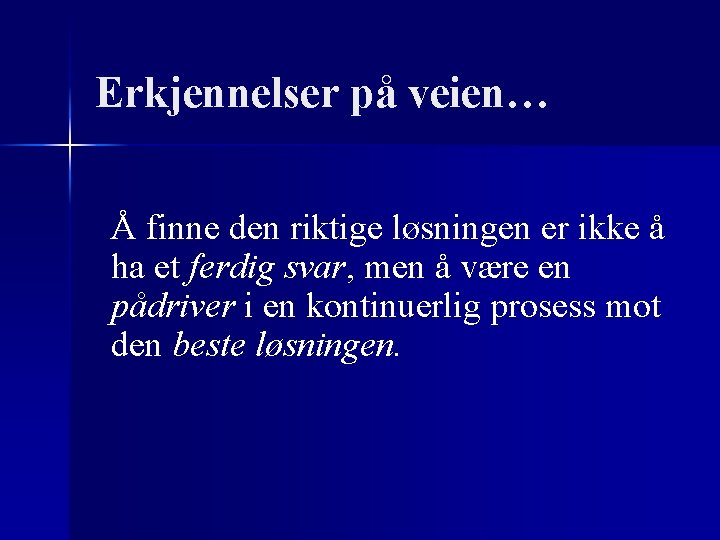 Erkjennelser på veien…

Å finne den riktige løsningen er ikke å ha et ferdig svar, men å være en pådriver i en kontinuerlig prosess mot den beste løsningen.